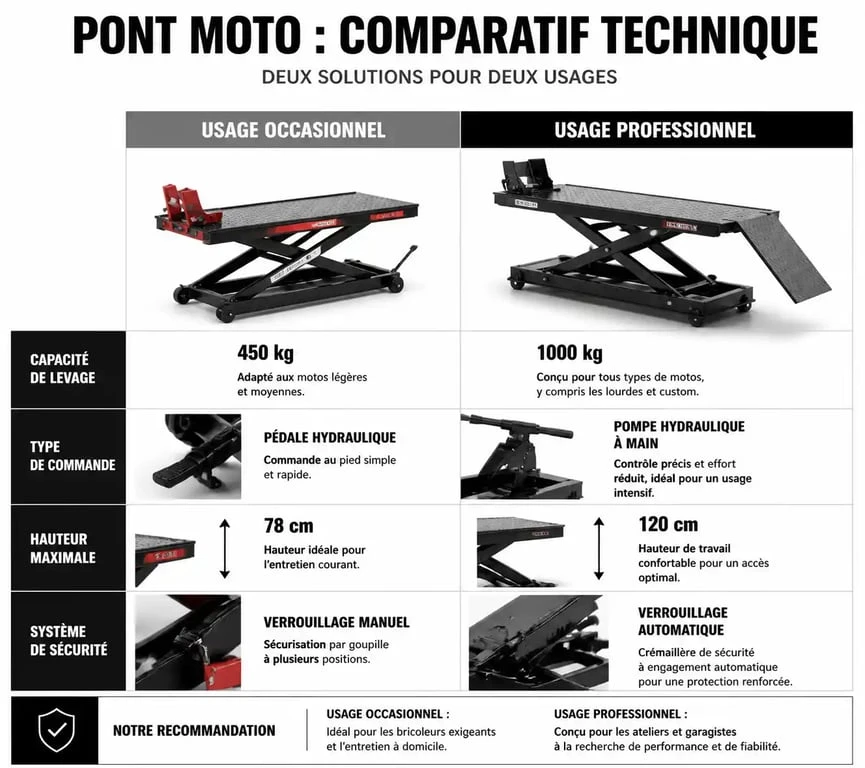 PONT MOTO : COMPARATIF TECHNIQUE

DEUX SOLUTIONS POUR DEUX USAGES

| | USAGE OCCASIONNEL | USAGE PROFESSIONNEL |
|---|---|---|
| CAPACITÉ DE LEVAGE | 450 kg Adapté aux motos légères et moyennes. | 1000 kg Conçu pour tous types de motos, y compris les lourdes et custom. |
| TYPE DE COMMANDE | PÉDALE HYDRAULIQUE Commande au pied simple et rapide. | POMPE HYDRAULIQUE À MAIN Contrôle précis et effort réduit, idéal pour un usage intensif. |
| HAUTEUR MAXIMALE | 78 cm Hauteur idéale pour l'entretien courant. | 120 cm Hauteur de travail confortable pour un accès optimal. |
| SYSTÈME DE SÉCURITÉ | VERROUILLAGE MANUEL Sécurisation par goupille à plusieurs positions. | VERROUILLAGE AUTOMATIQUE Crémaillère de sécurité à engagement automatique pour une protection renforcée. |

NOTRE RECOMMANDATION

USAGE OCCASIONNEL : Idéal pour les bricoleurs exigeants et l'entretien à domicile.

USAGE PROFESSIONNEL : Conçu pour les ateliers et garagistes à la recherche de performance et de fiabilité.